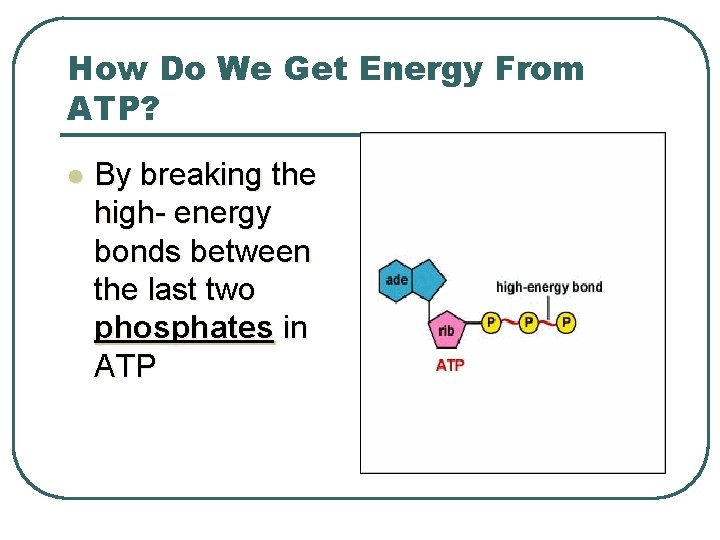 How Do We Get Energy From ATP?

By breaking the high- energy bonds between the last two phosphates in ATP

ade
high-energy bond
rib
P
P
P
ATP